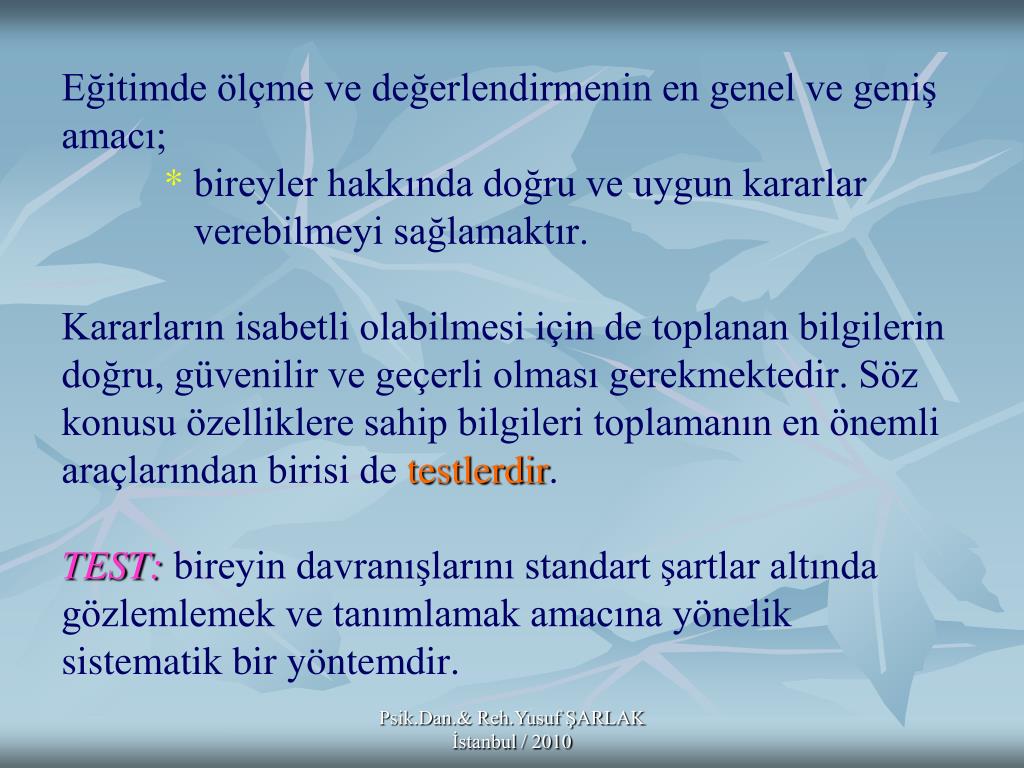 Eğitimde ölçme ve değerlendirmenin en genel ve geniş amacı;

* bireyler hakkında doğru ve uygun kararlar verebilmeyi sağlamaktır.

Kararların isabetli olabilmesi için de toplanan bilgilerin doğru, güvenilir ve geçerli olması gerekmektedir. Söz konusu özelliklere sahip bilgileri toplamanın en önemli araçlarından birisi de testlerdir.

TEST: bireyin davranışlarını standart şartlar altında gözlemlemek ve tanımlamak amacına yönelik sistematik bir yöntemdir.

Psik.Dan.& Reh.Yusuf ŞARLAK
İstanbul / 2010